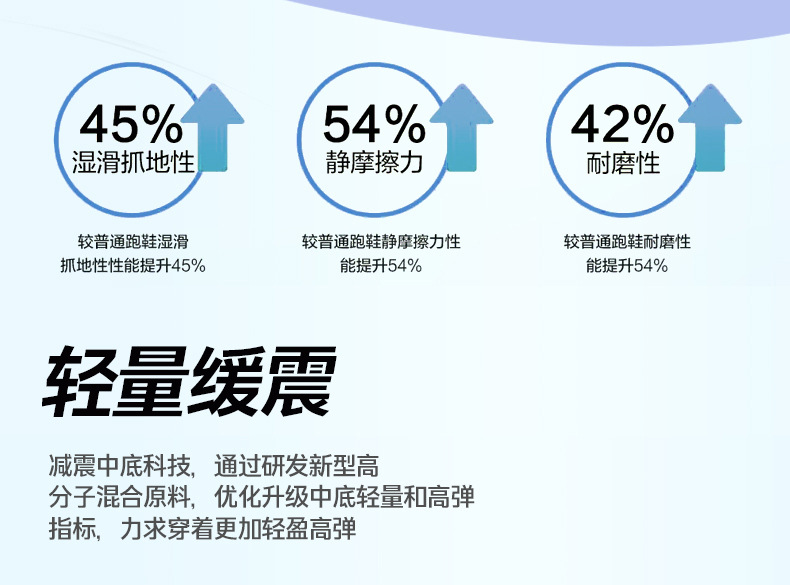 45%
湿滑抓地性

较普通跑鞋湿滑抓地性性能提升45%

54%
静摩擦力

较普通跑鞋静摩擦力性能提升54%

42%
耐磨性

较普通跑鞋耐磨性能提升54%

轻量缓震

减震中底科技，通过研发新型高分子混合原料，优化升级中底轻量和高弹指标，力求穿着更加轻盈高弹